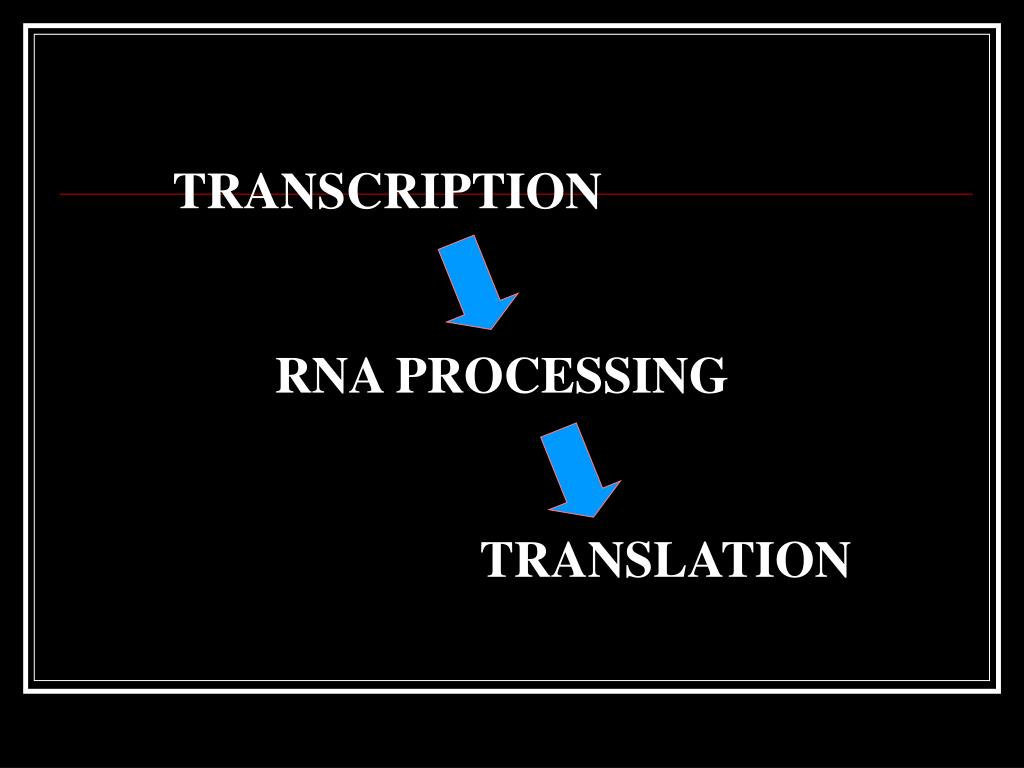 TRANSCRIPTION

RNA PROCESSING

TRANSLATION